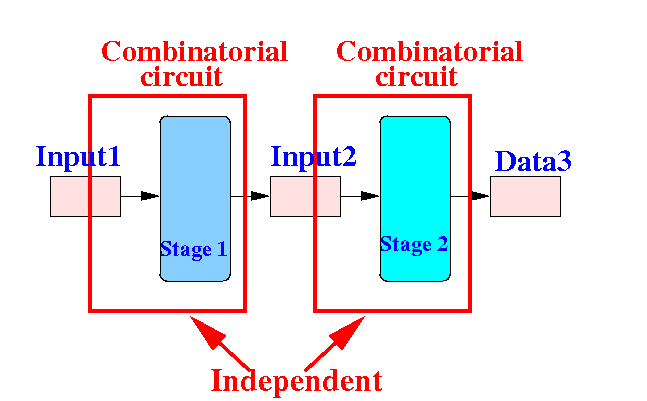 Combinatorial circuit

Combinatorial circuit

Input1

Stage 1

Input2

Stage 2

Data3

Independent